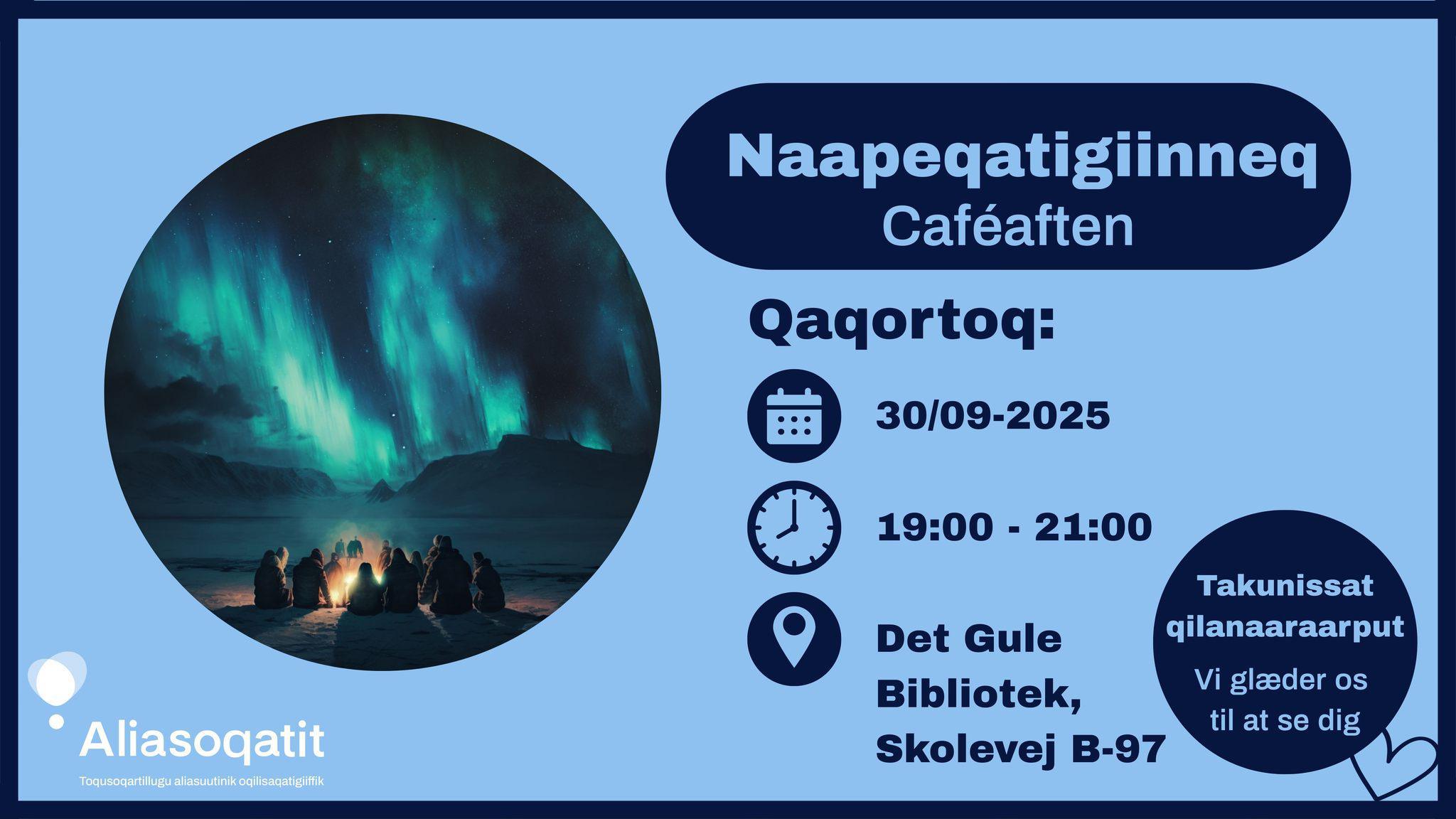 Naapeqatigiinneq
Caféaften

Qaqortoq:

30/09-2025

19:00 - 21:00

Det Gule Bibliotek, Skolevej B-97

Takunissat qilanaaraarput
Vi glæder os til at se dig

Aliasoqatit
Toqusoqartillugu aliasuutinik oqilisaqatigiiffik